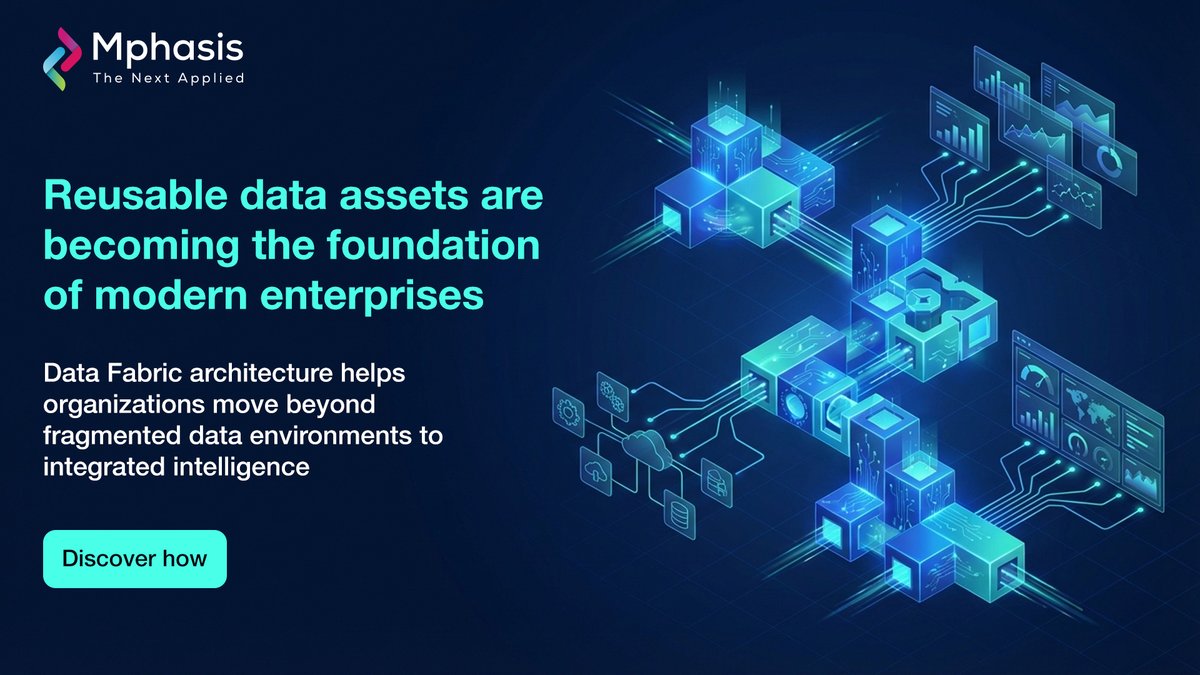 Mphasis
The Next Applied

Reusable data assets are becoming the foundation of modern enterprises

Data Fabric architecture helps organizations move beyond fragmented data environments to integrated intelligence

Discover how